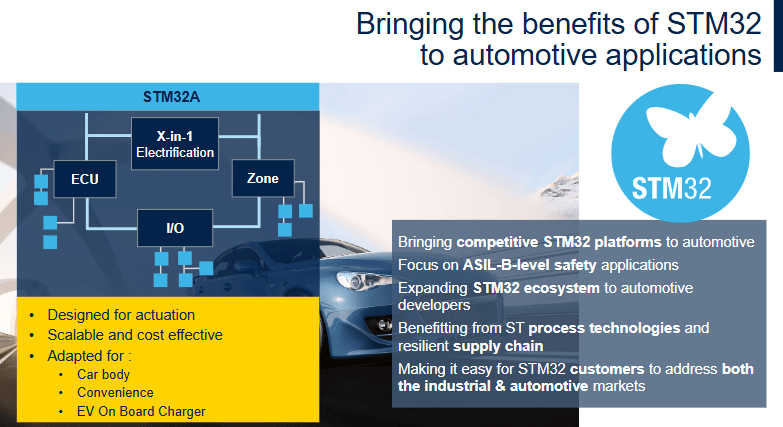 Bringing the benefits of STM32 to automotive applications

STM32A

X-in-1 Electrification

ECU

Zone

I/O

• Designed for actuation
• Scalable and cost effective
• Adapted for :
  • Car body
  • Convenience
  • EV On Board Charger

STM32

Bringing competitive STM32 platforms to automotive

Focus on ASIL-B-level safety applications

Expanding STM32 ecosystem to automotive developers

Benefitting from ST process technologies and resilient supply chain

Making it easy for STM32 customers to address both the industrial & automotive markets